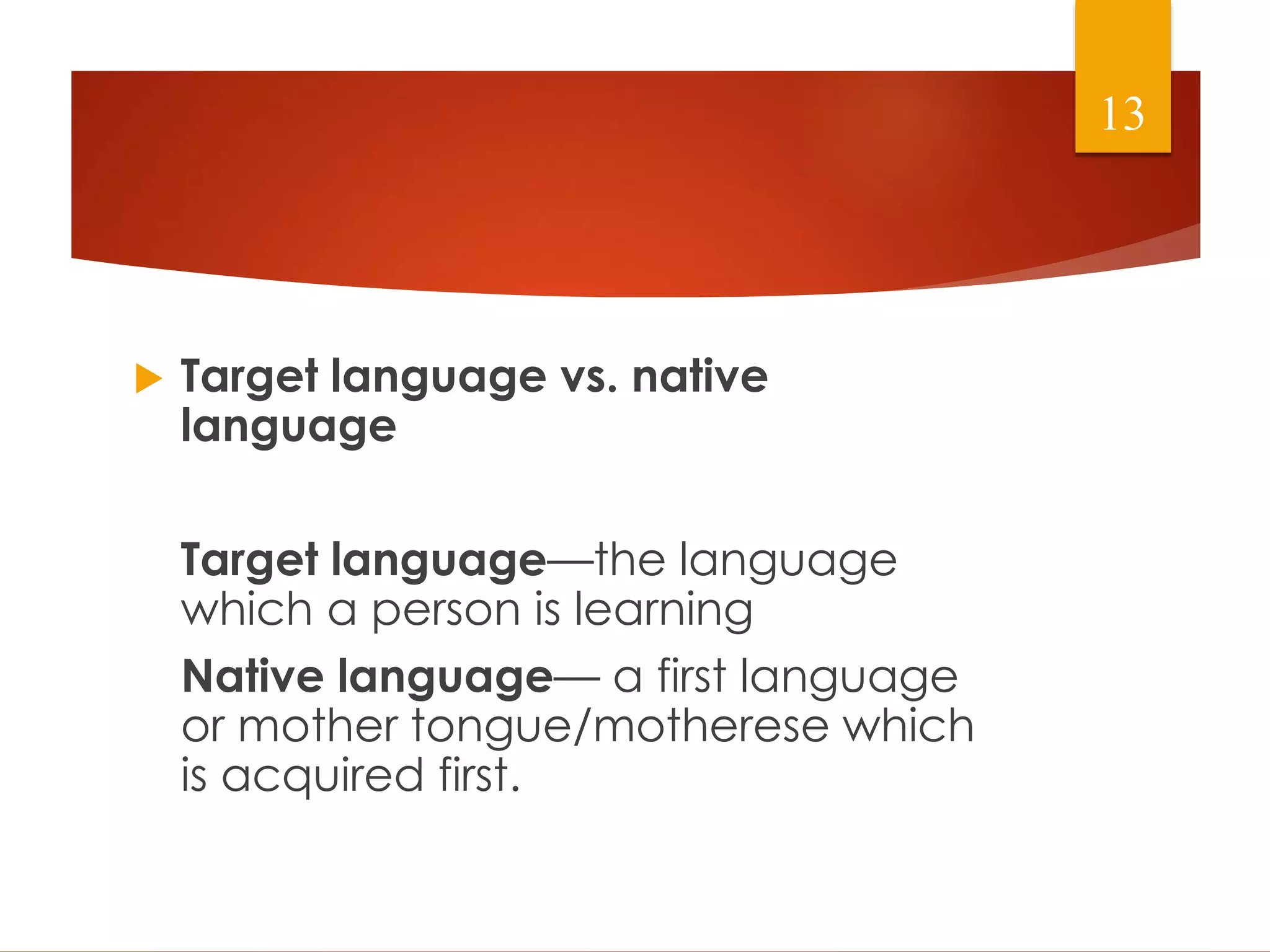 13

Target language vs. native language

Target language—the language which a person is learning

Native language— a first language or mother tongue/motherese which is acquired first.